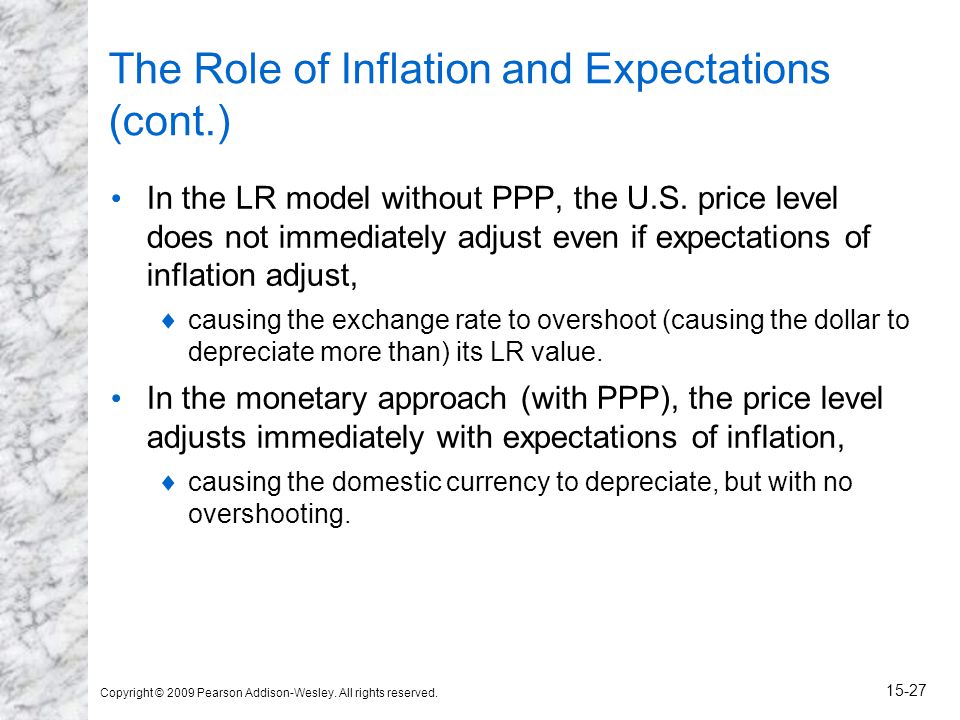 The Role of Inflation and Expectations (cont.)

• In the LR model without PPP, the U.S. price level does not immediately adjust even if expectations of inflation adjust,

♦ causing the exchange rate to overshoot (causing the dollar to depreciate more than) its LR value.

• In the monetary approach (with PPP), the price level adjusts immediately with expectations of inflation,

♦ causing the domestic currency to depreciate, but with no overshooting.

Copyright © 2009 Pearson Addison-Wesley. All rights reserved.

15-27